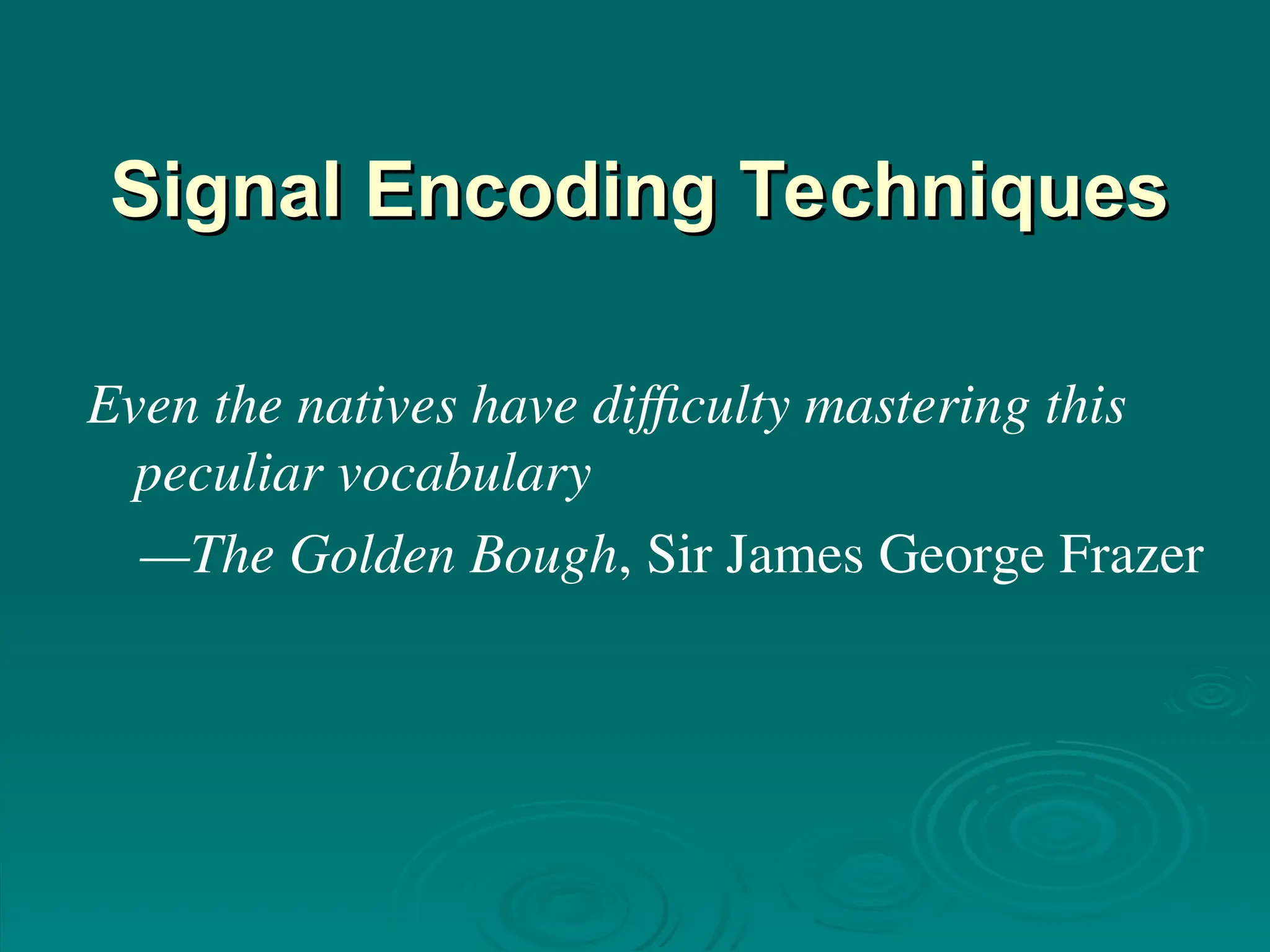 Signal Encoding Techniques

Even the natives have difficulty mastering this peculiar vocabulary

—The Golden Bough, Sir James George Frazer